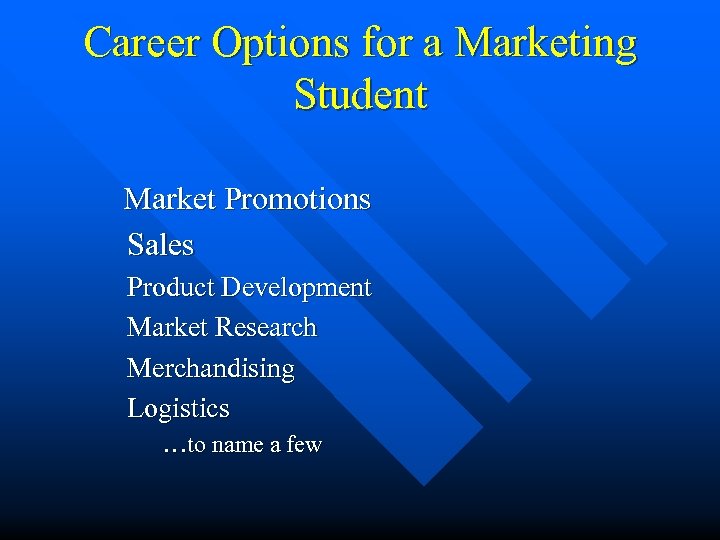 Career Options for a Marketing Student

Market Promotions
Sales
Product Development
Market Research
Merchandising
Logistics
…to name a few